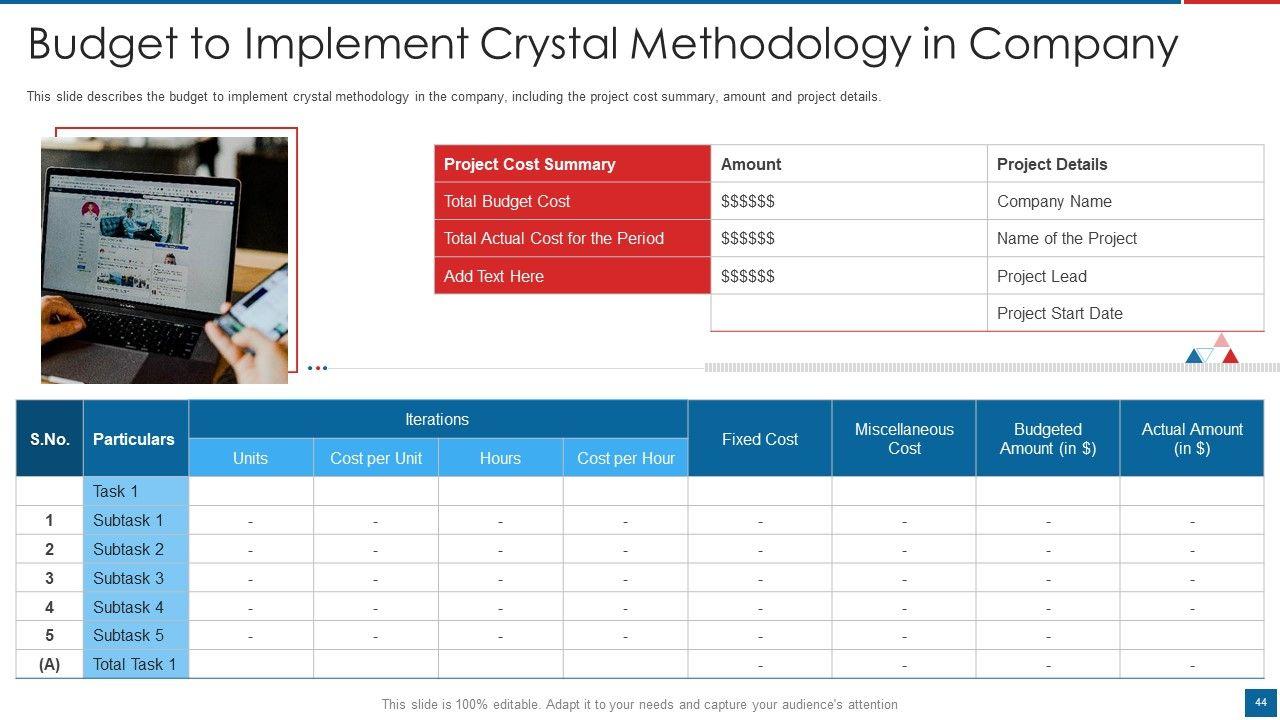 Budget to Implement Crystal Methodology in Company

This slide describes the budget to implement crystal methodology in the company, including the project cost summary, amount and project details.

| Project Cost Summary | Amount | Project Details |
|---|---|---|
| Total Budget Cost | \$\$\$\$\$\$ | Company Name |
| Total Actual Cost for the Period | \$\$\$\$\$\$ | Name of the Project |
| Add Text Here | \$\$\$\$\$\$ | Project Lead |
| | | Project Start Date |

| S.No. | Particulars | Iterations: Units | Iterations: Cost per Unit | Iterations: Hours | Iterations: Cost per Hour | Fixed Cost | Miscellaneous Cost | Budgeted Amount (in \$) | Actual Amount (in \$) |
|---|---|---|---|---|---|---|---|---|---|
| | Task 1 | | | | | | | | |
| 1 | Subtask 1 | - | - | - | - | - | - | - | - |
| 2 | Subtask 2 | - | - | - | - | - | - | - | - |
| 3 | Subtask 3 | - | - | - | - | - | - | - | - |
| 4 | Subtask 4 | - | - | - | - | - | - | - | - |
| 5 | Subtask 5 | - | - | - | - | - | - | - | |
| (A) | Total Task 1 | | | | | - | - | - | - |

This slide is 100% editable. Adapt it to your needs and capture your audience's attention

44